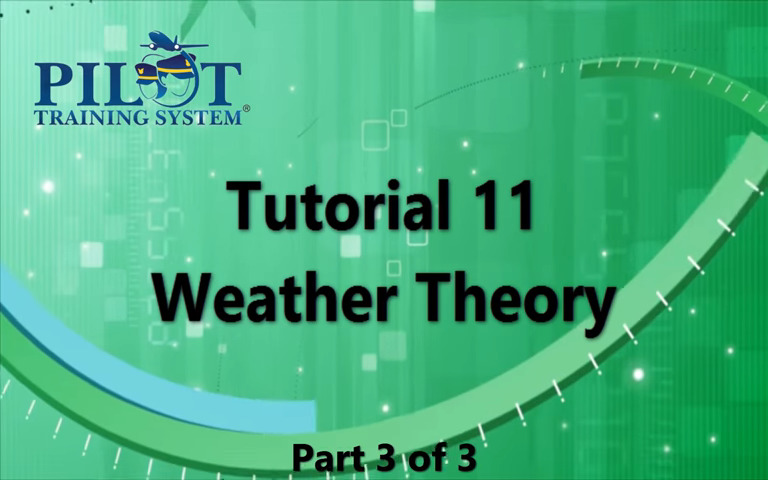 PILOT
TRAINING SYSTEM®

Tutorial 11
Weather Theory

Part 3 of 3